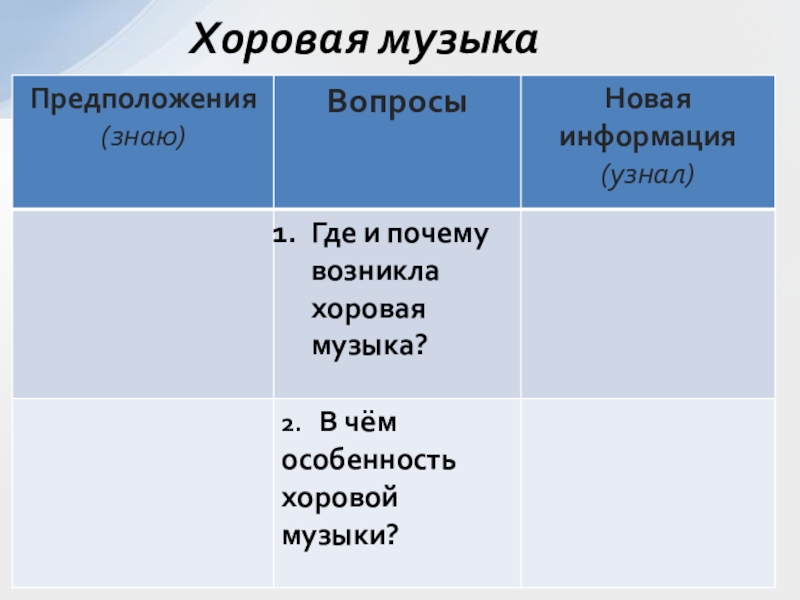 Хоровая музыка

| Предположения (знаю) | Вопросы | Новая информация (узнал) |
|---|---|---|
| | 1. Где и почему возникла хоровая музыка? | |
| | 2. В чём особенность хоровой музыки? | |